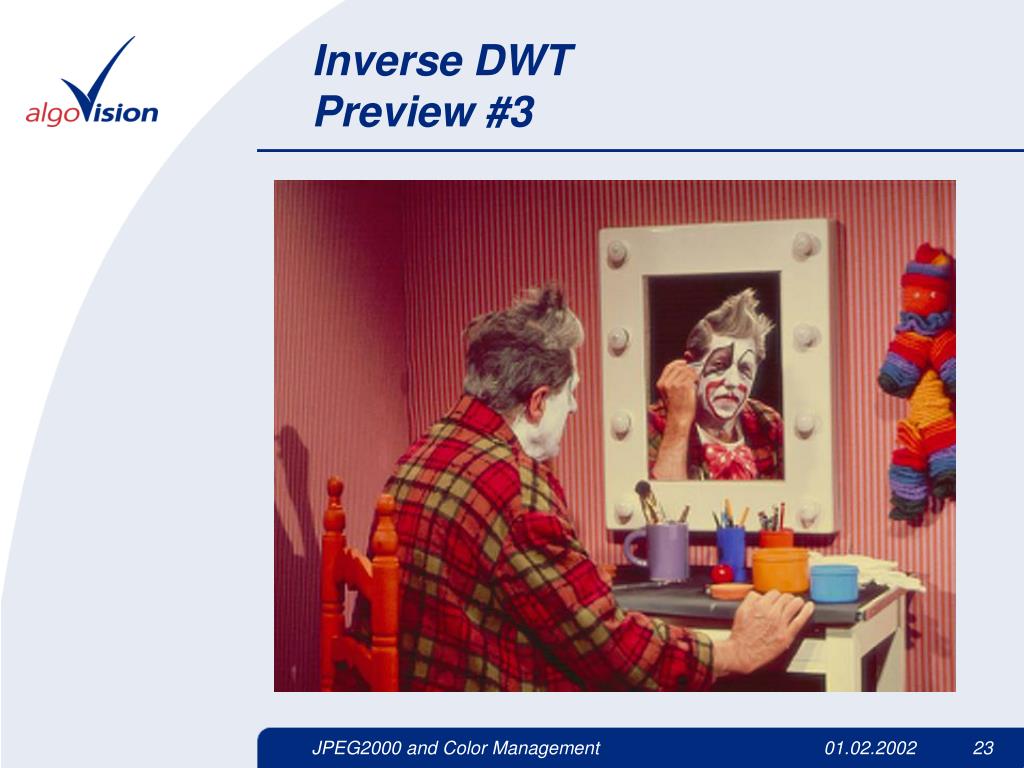 algoVision

Inverse DWT
Preview #3

JPEG2000 and Color Management 01.02.2002 23